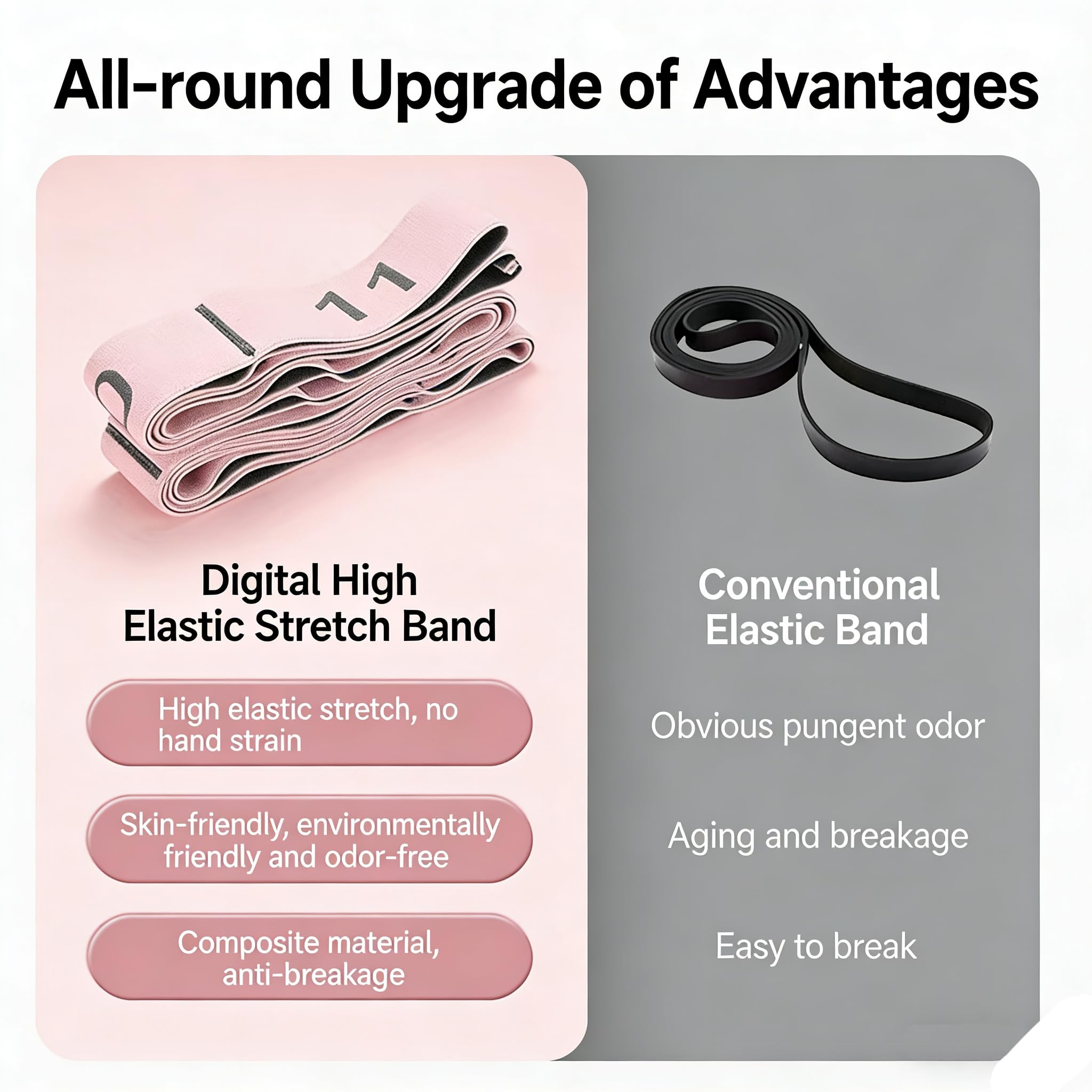 All-round Upgrade of Advantages

11

Digital High Elastic Stretch Band

High elastic stretch, no hand strain

Skin-friendly, environmentally friendly and odor-free

Composite material, anti-breakage

Conventional Elastic Band

Obvious pungent odor

Aging and breakage

Easy to break